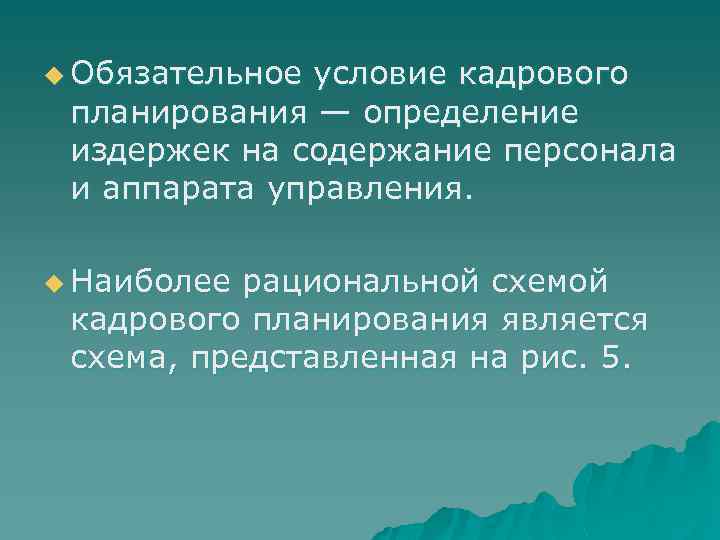 Обязательное условие кадрового планирования — определение издержек на содержание персонала и аппарата управления.

Наиболее рациональной схемой кадрового планирования является схема, представленная на рис. 5.